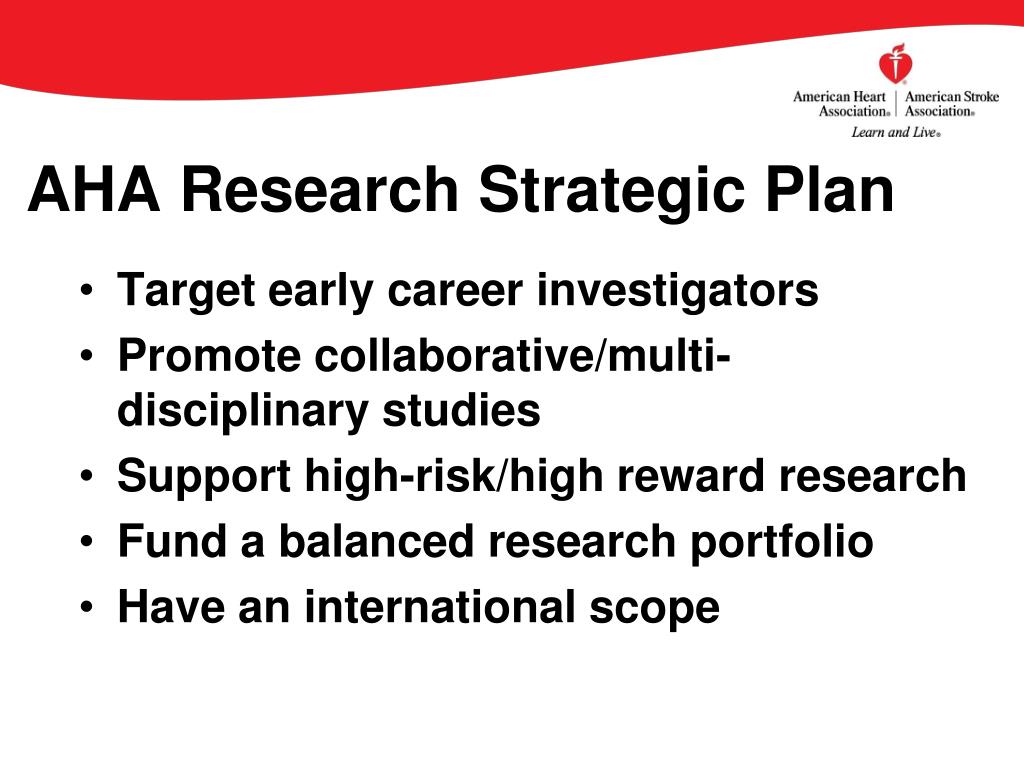 American Heart Association® | American Stroke Association®
Learn and Live®

AHA Research Strategic Plan

• Target early career investigators
• Promote collaborative/multi-disciplinary studies
• Support high-risk/high reward research
• Fund a balanced research portfolio
• Have an international scope